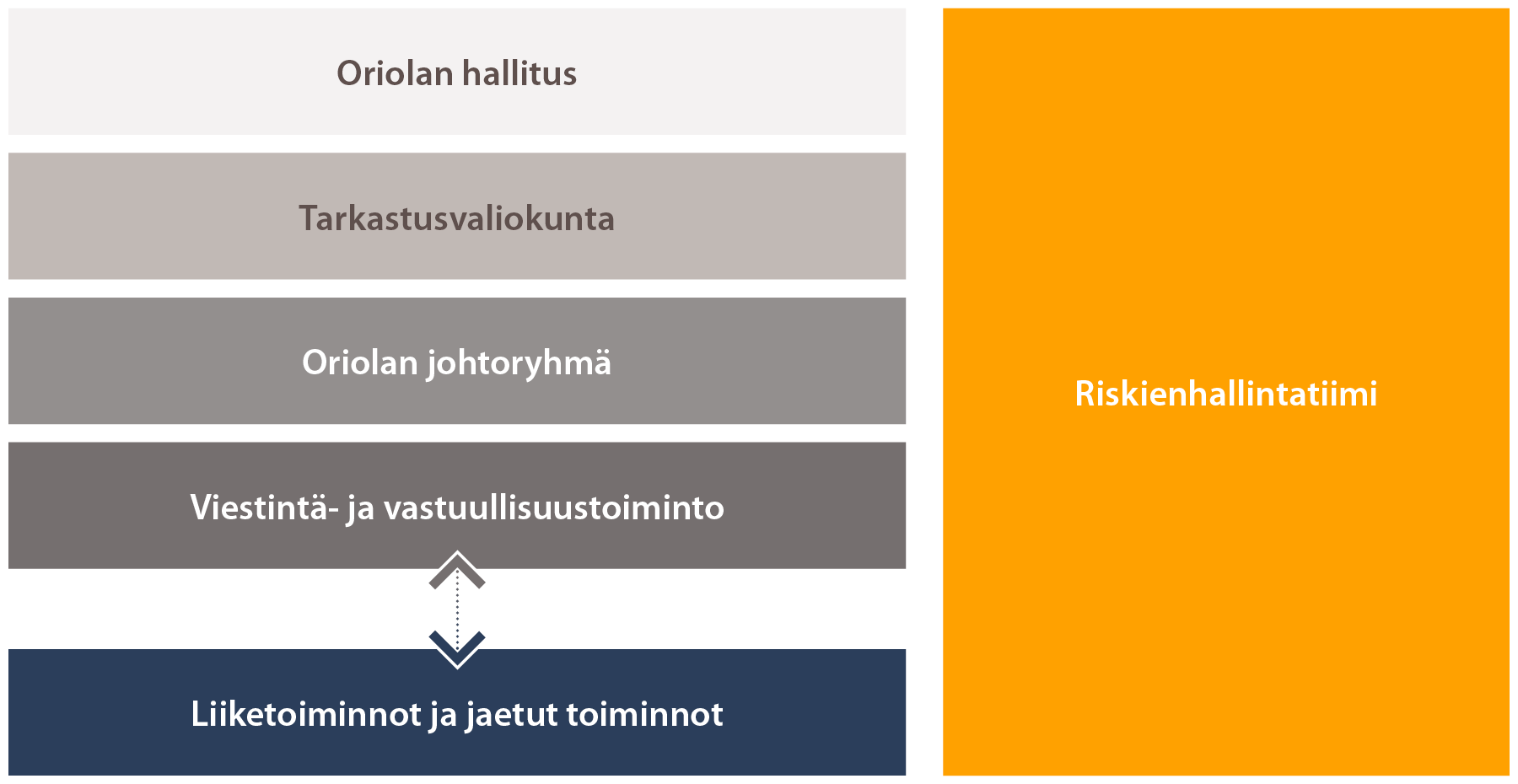 Oriolan hallitus

Tarkastusvaliokunta

Oriolan johtoryhmä

Viestintä- ja vastuullisuustoiminto

Liiketoiminnot ja jaetut toiminnot

Riskienhallintatiimi